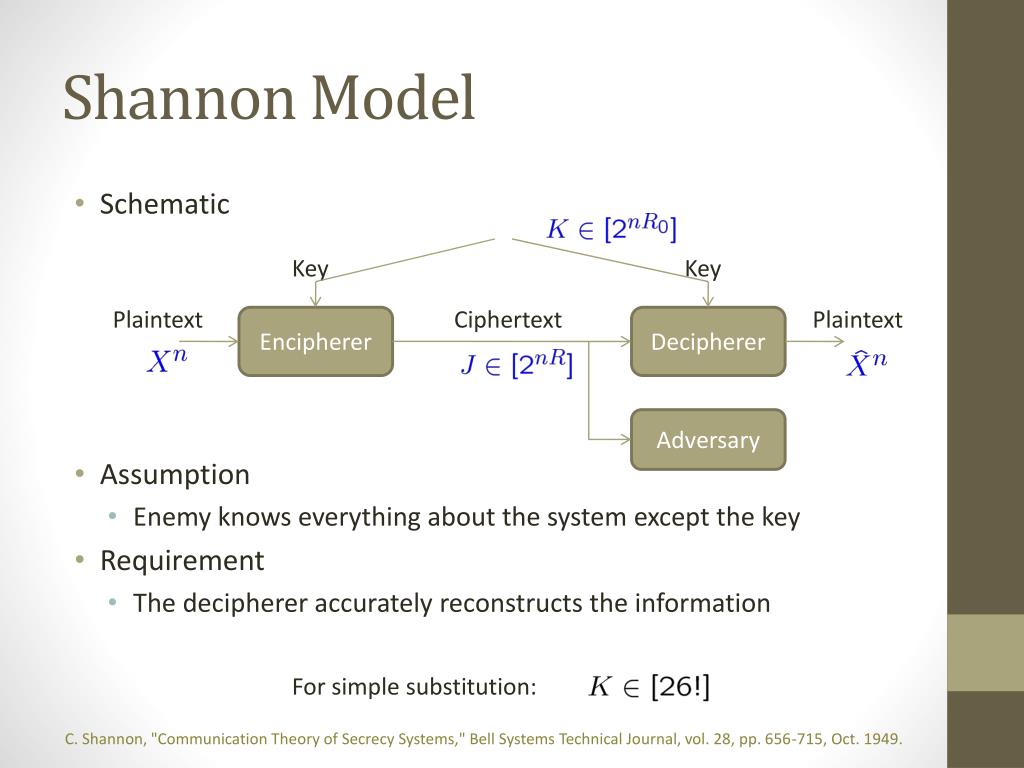 Shannon Model

• Schematic

$K \in [2^{nR_0}]$

Key

Key

Plaintext

$X^n$

Encipherer

Ciphertext

$J \in [2^{nR}]$

Decipherer

Plaintext

$\hat{X}^n$

Adversary

• Assumption
  • Enemy knows everything about the system except the key
• Requirement
  • The decipherer accurately reconstructs the information

For simple substitution: $K \in [26!]$

C. Shannon, "Communication Theory of Secrecy Systems," Bell Systems Technical Journal, vol. 28, pp. 656-715, Oct. 1949.